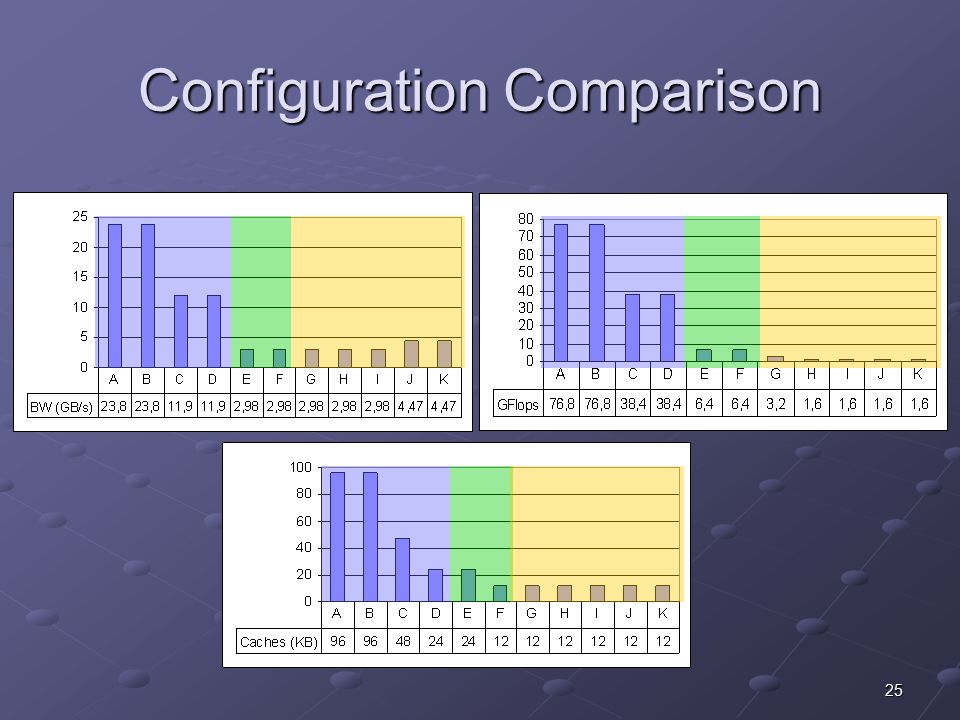 Configuration Comparison

25
20
15
10
5
0

| | A | B | C | D | E | F | G | H | I | J | K |
|---|---|---|---|---|---|---|---|---|---|---|---|
| BW (GB/s) | 23,8 | 23,8 | 11,9 | 11,9 | 2,98 | 2,98 | 2,98 | 2,98 | 2,98 | 4,47 | 4,47 |

80
70
60
50
40
30
20
10
0

| | A | B | C | D | E | F | G | H | I | J | K |
|---|---|---|---|---|---|---|---|---|---|---|---|
| GFlops | 76,8 | 76,8 | 38,4 | 38,4 | 6,4 | 6,4 | 3,2 | 1,6 | 1,6 | 1,6 | 1,6 |

100
80
60
40
20
0

| | A | B | C | D | E | F | G | H | I | J | K |
|---|---|---|---|---|---|---|---|---|---|---|---|
| Caches (KB) | 96 | 96 | 48 | 24 | 24 | 12 | 12 | 12 | 12 | 12 | 12 |

25